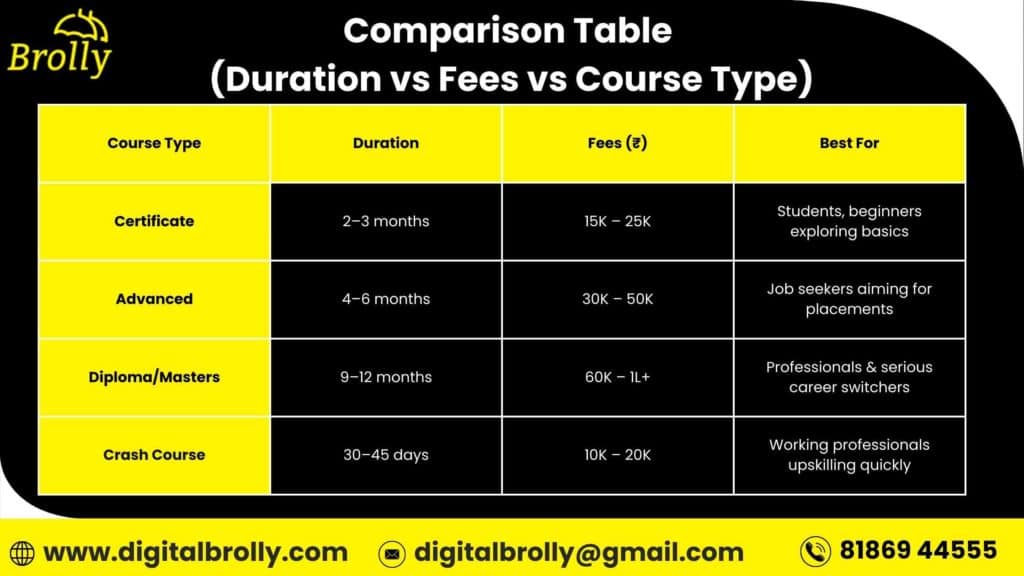 Brolly

Comparison Table
(Duration vs Fees vs Course Type)

| Course Type | Duration | Fees (₹) | Best For |
|---|---|---|---|
| Certificate | 2–3 months | 15K – 25K | Students, beginners exploring basics |
| Advanced | 4–6 months | 30K – 50K | Job seekers aiming for placements |
| Diploma/Masters | 9–12 months | 60K – 1L+ | Professionals & serious career switchers |
| Crash Course | 30–45 days | 10K – 20K | Working professionals upskilling quickly |

www.digitalbrolly.com digitalbrolly@gmail.com 81869 44555